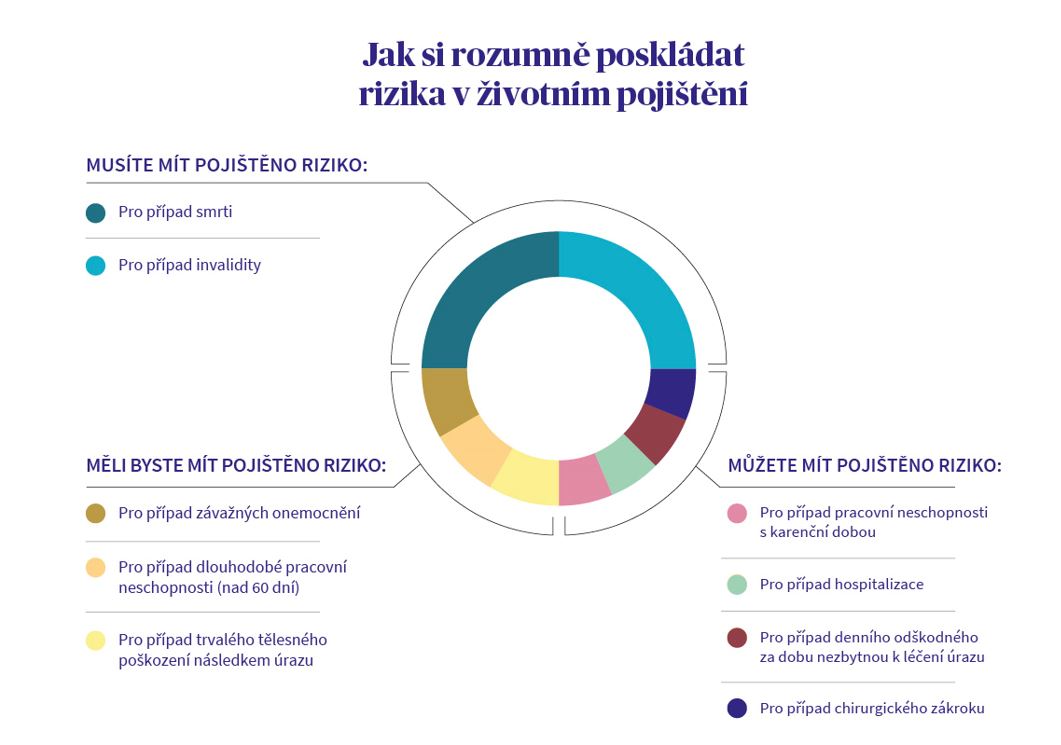 Jak si rozumně poskládat rizika v životním pojištění

MUSÍTE MÍT POJIŠTĚNO RIZIKO:

Pro případ smrti

Pro případ invalidity

MĚLI BYSTE MÍT POJIŠTĚNO RIZIKO:

Pro případ závažných onemocnění

Pro případ dlouhodobé pracovní neschopnosti (nad 60 dní)

Pro případ trvalého tělesného poškození následkem úrazu

MŮŽETE MÍT POJIŠTĚNO RIZIKO:

Pro případ pracovní neschopnosti s karenční dobou

Pro případ hospitalizace

Pro případ denního odškodného za dobu nezbytnou k léčení úrazu

Pro případ chirurgického zákroku